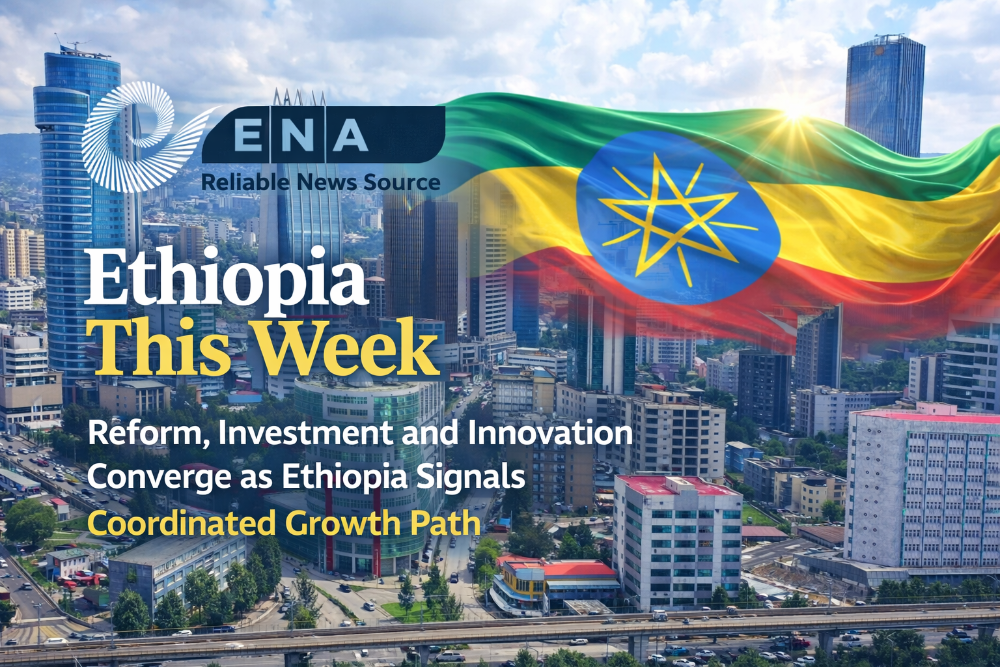 ENA
Reliable News Source

Ethiopia
This Week

Reform, Investment and Innovation Converge as Ethiopia Signals Coordinated Growth Path